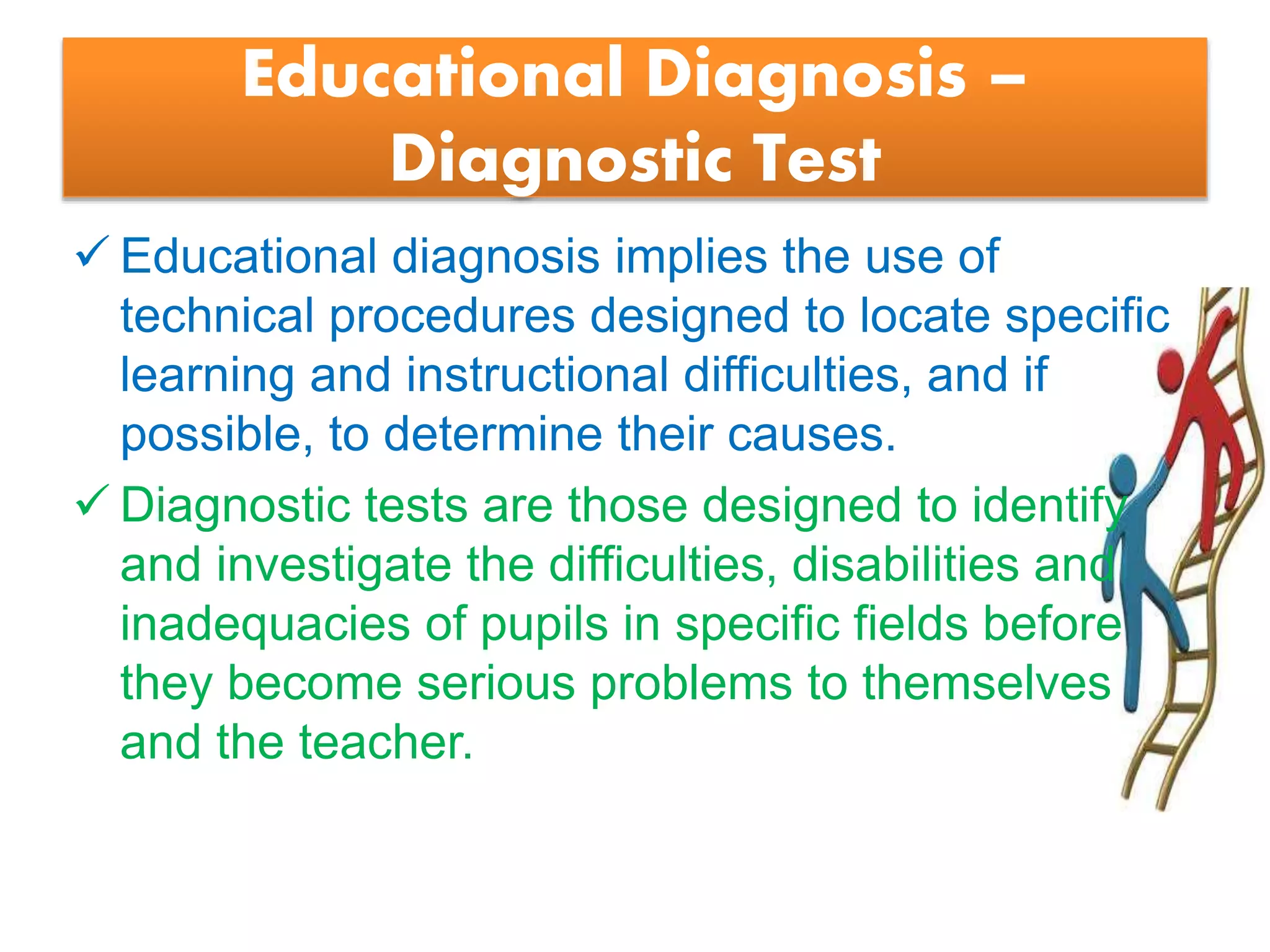 Educational Diagnosis – Diagnostic Test

✓ Educational diagnosis implies the use of technical procedures designed to locate specific learning and instructional difficulties, and if possible, to determine their causes.

✓ Diagnostic tests are those designed to identify and investigate the difficulties, disabilities and inadequacies of pupils in specific fields before they become serious problems to themselves and the teacher.